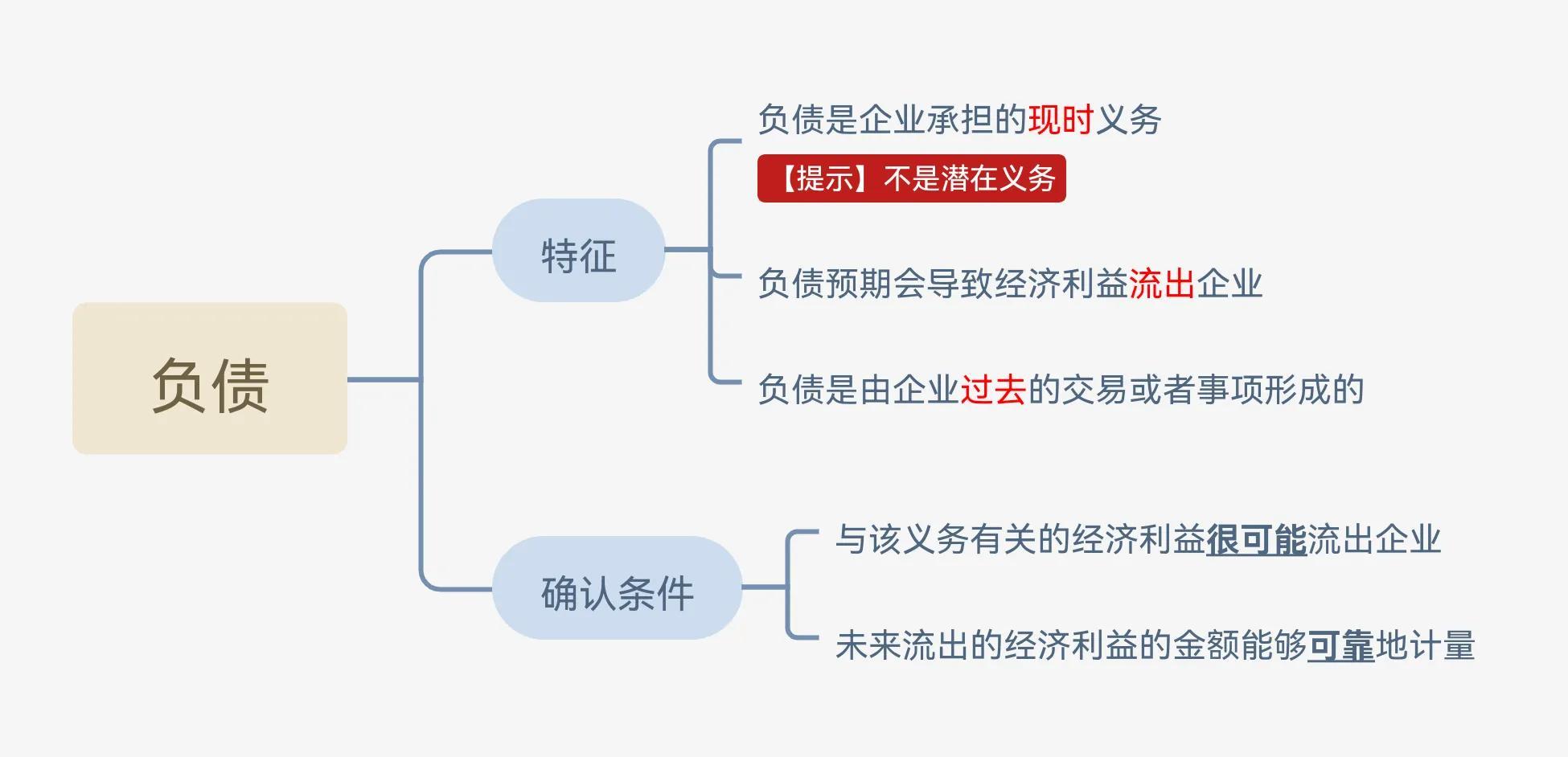 负债

特征

负债是企业承担的现时义务

【提示】不是潜在义务

负债预期会导致经济利益流出企业

负债是由企业过去的交易或者事项形成的

确认条件

与该义务有关的经济利益很可能流出企业

未来流出的经济利益的金额能够可靠地计量